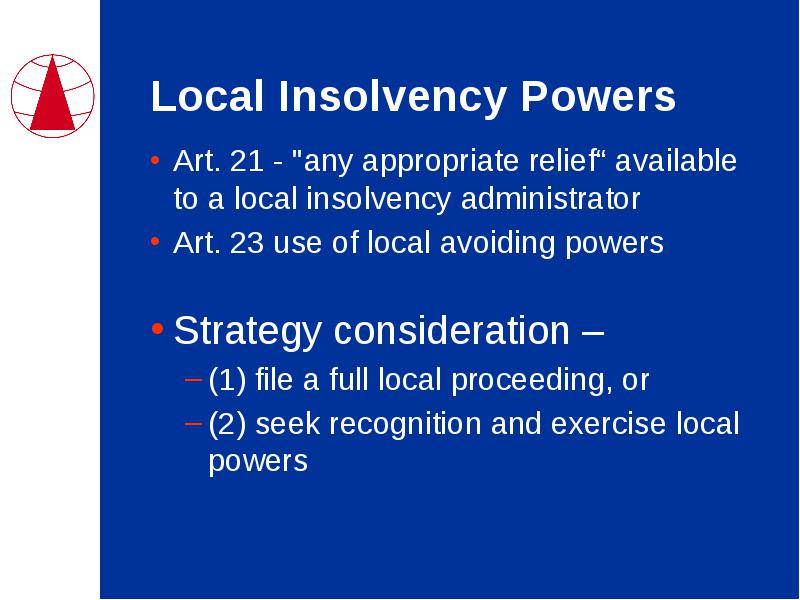 Local Insolvency Powers

• Art. 21 - "any appropriate relief“ available to a local insolvency administrator
• Art. 23 use of local avoiding powers

• Strategy consideration –
– (1) file a full local proceeding, or
– (2) seek recognition and exercise local powers